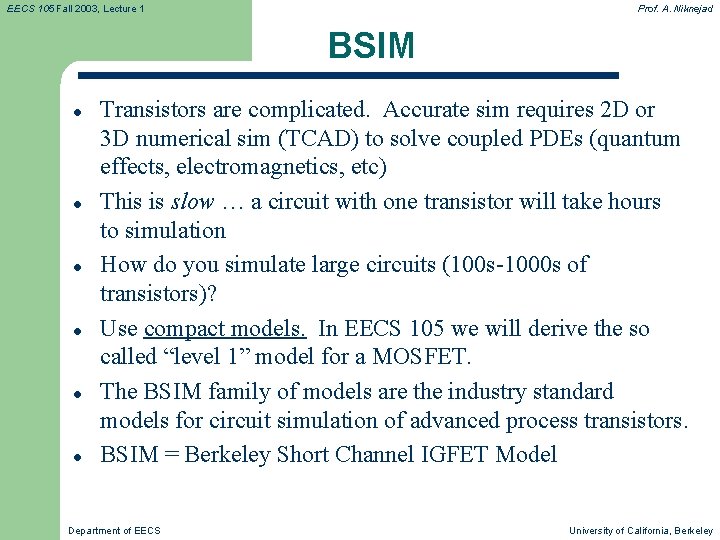 EECS 105 Fall 2003, Lecture 1

Prof. A. Niknejad

BSIM

• Transistors are complicated. Accurate sim requires 2D or 3D numerical sim (TCAD) to solve coupled PDEs (quantum effects, electromagnetics, etc)

• This is slow … a circuit with one transistor will take hours to simulation

• How do you simulate large circuits (100s-1000s of transistors)?

• Use compact models. In EECS 105 we will derive the so called "level 1" model for a MOSFET.

• The BSIM family of models are the industry standard models for circuit simulation of advanced process transistors.

• BSIM = Berkeley Short Channel IGFET Model

Department of EECS

University of California, Berkeley